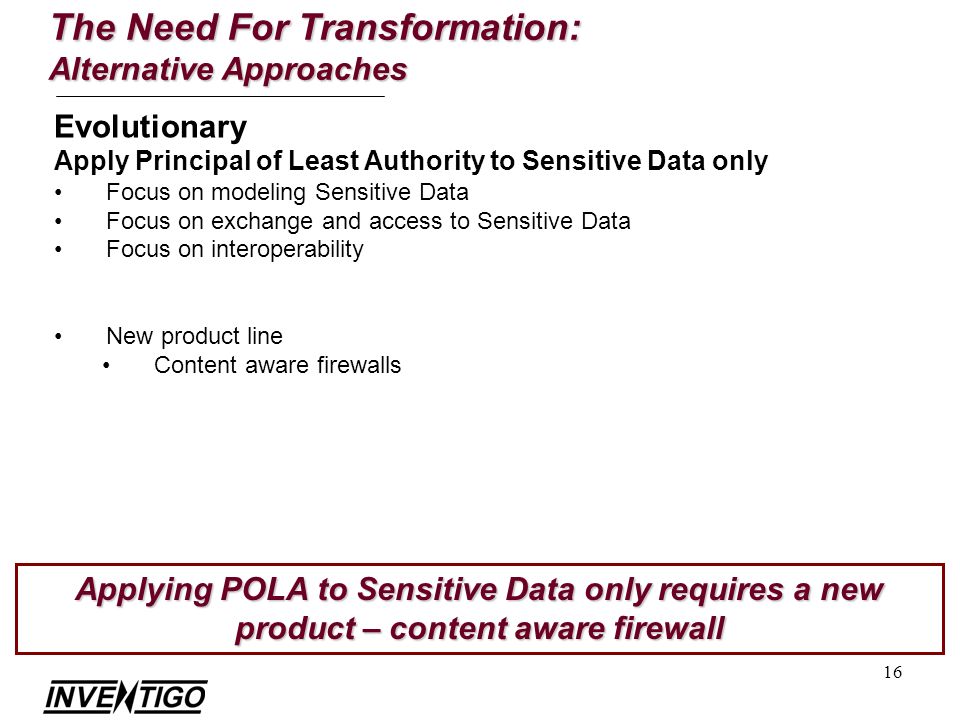 The Need For Transformation:
Alternative Approaches

Evolutionary
Apply Principal of Least Authority to Sensitive Data only
• Focus on modeling Sensitive Data
• Focus on exchange and access to Sensitive Data
• Focus on interoperability

• New product line
• Content aware firewalls

Applying POLA to Sensitive Data only requires a new product – content aware firewall

16

INVENTIGO